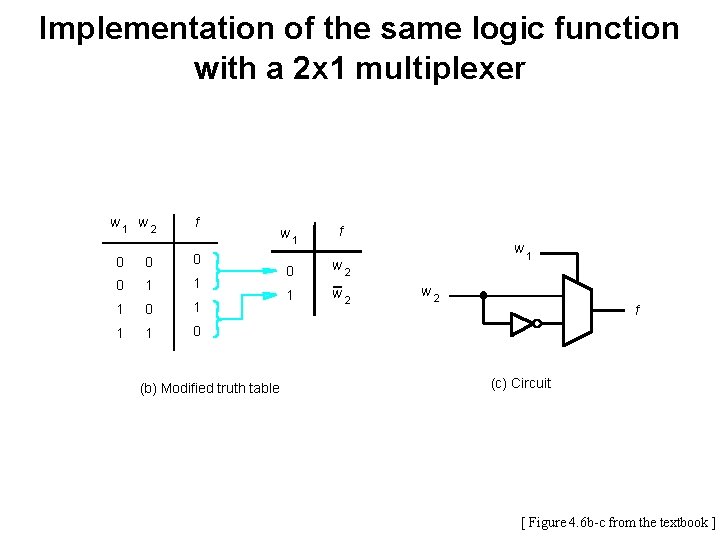 Implementation of the same logic function with a 2x1 multiplexer

| $w_1$ | $w_2$ | $f$ |
|---|---|---|
| 0 | 0 | 0 |
| 0 | 1 | 1 |
| 1 | 0 | 1 |
| 1 | 1 | 0 |

| $w_1$ | $f$ |
|---|---|
| 0 | $w_2$ |
| 1 | $\overline{w}_2$ |

(b) Modified truth table

$w_1$
$w_2$
$f$

(c) Circuit

[ Figure 4.6b-c from the textbook ]